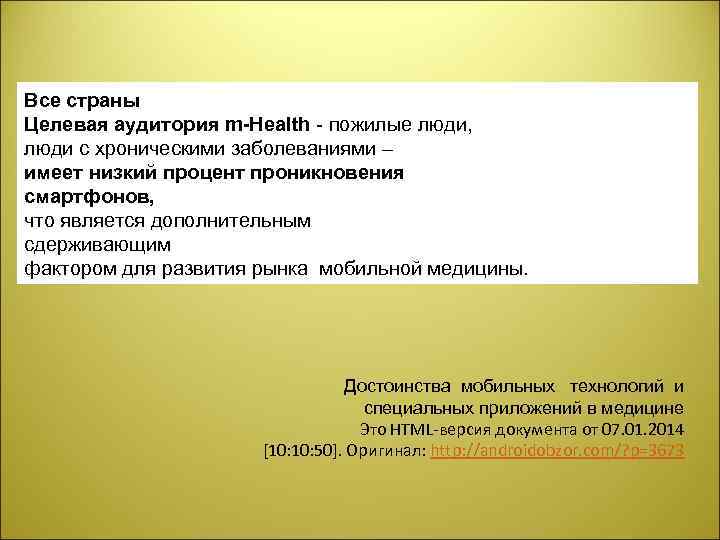 Все страны
Целевая аудитория m-Health - пожилые люди, люди с хроническими заболеваниями – имеет низкий процент проникновения смартфонов, что является дополнительным сдерживающим фактором для развития рынка мобильной медицины.

Достоинства мобильных технологий и специальных приложений в медицине
Это HTML-версия документа от 07.01.2014 [10:10:50]. Оригинал: http://androidobzor.com/?p=3673